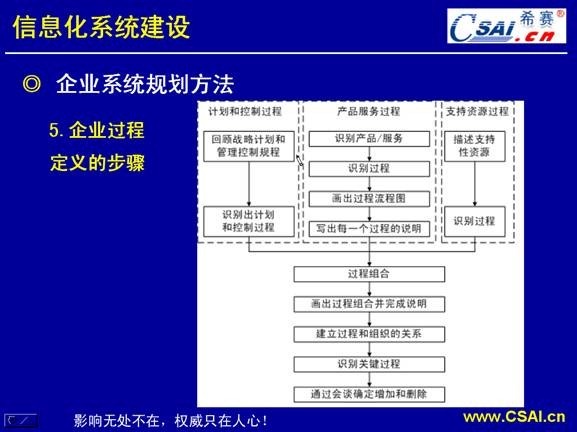 信息化系统建设

CSAI.cn 希赛®

◎ 企业系统规划方法

5. 企业过程定义的步骤

计划和控制过程

回顾战略计划和管理控制规程

识别出计划和控制过程

产品服务过程

识别产品/服务

识别过程

画出过程流程图

写出每一个过程的说明

支持资源过程

描述支持性资源

识别过程

过程组合

画出过程组合并完成说明

建立过程和组织的关系

识别关键过程

通过会谈确定增加和删除

影响无处不在，权威只在人心！

www.CSAI.cn